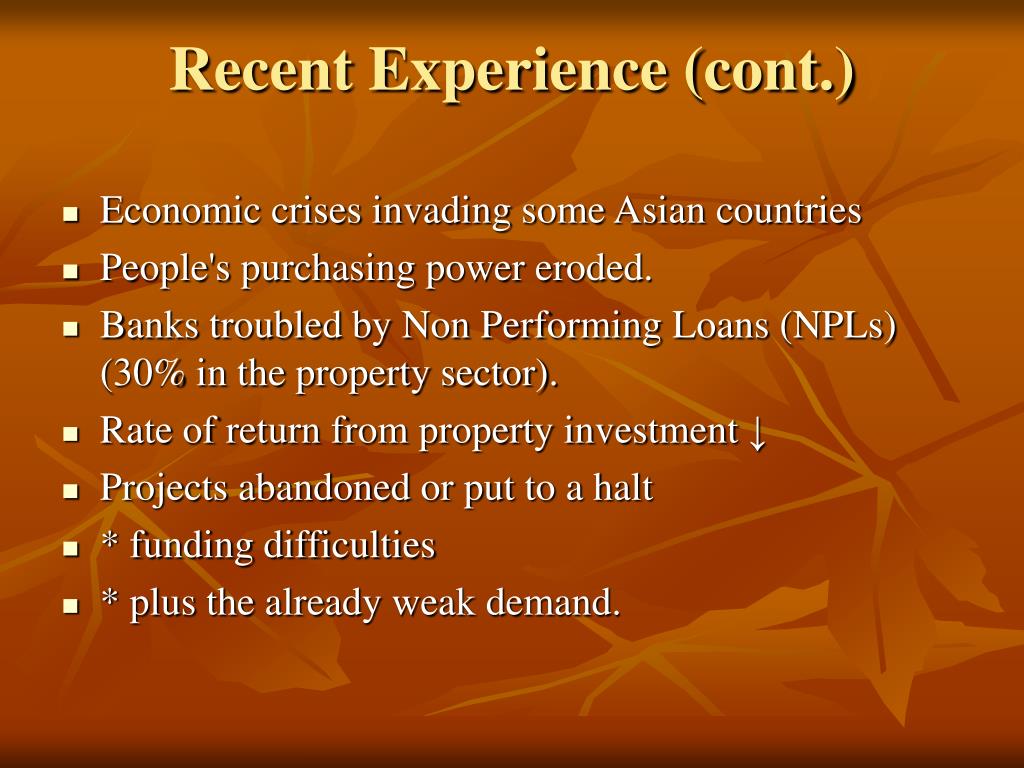 Recent Experience (cont.)

- Economic crises invading some Asian countries
- People's purchasing power eroded.
- Banks troubled by Non Performing Loans (NPLs) (30% in the property sector).
- Rate of return from property investment ↓
- Projects abandoned or put to a halt
- * funding difficulties
- * plus the already weak demand.